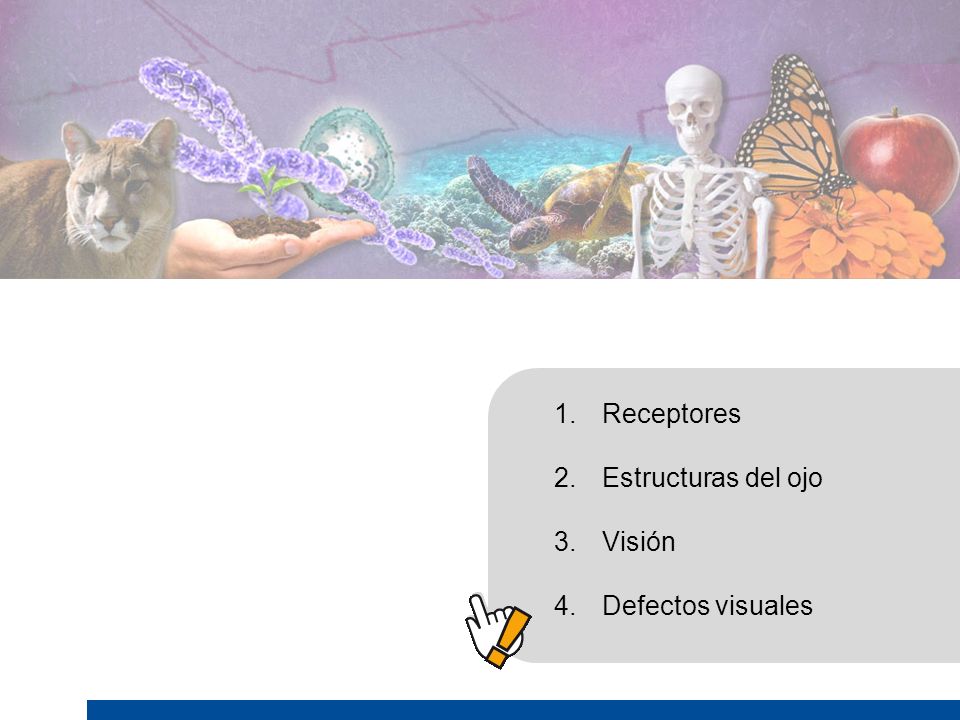 1. Receptores

2. Estructuras del ojo

3. Visión

4. Defectos visuales